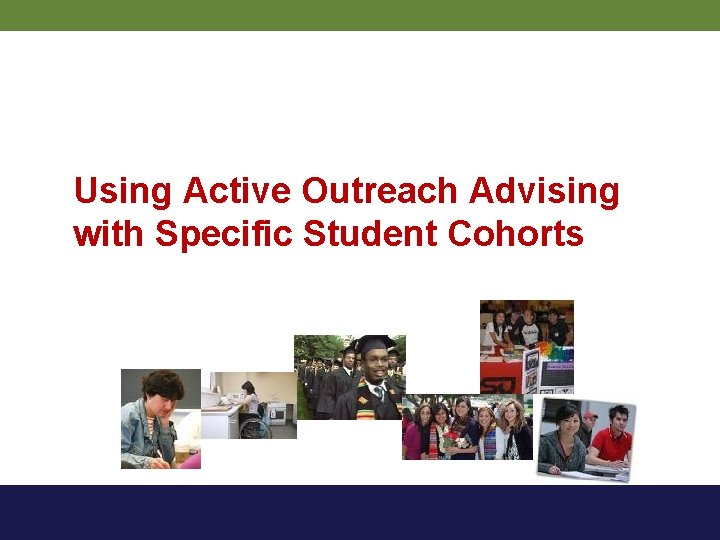 Using Active Outreach Advising with Specific Student Cohorts